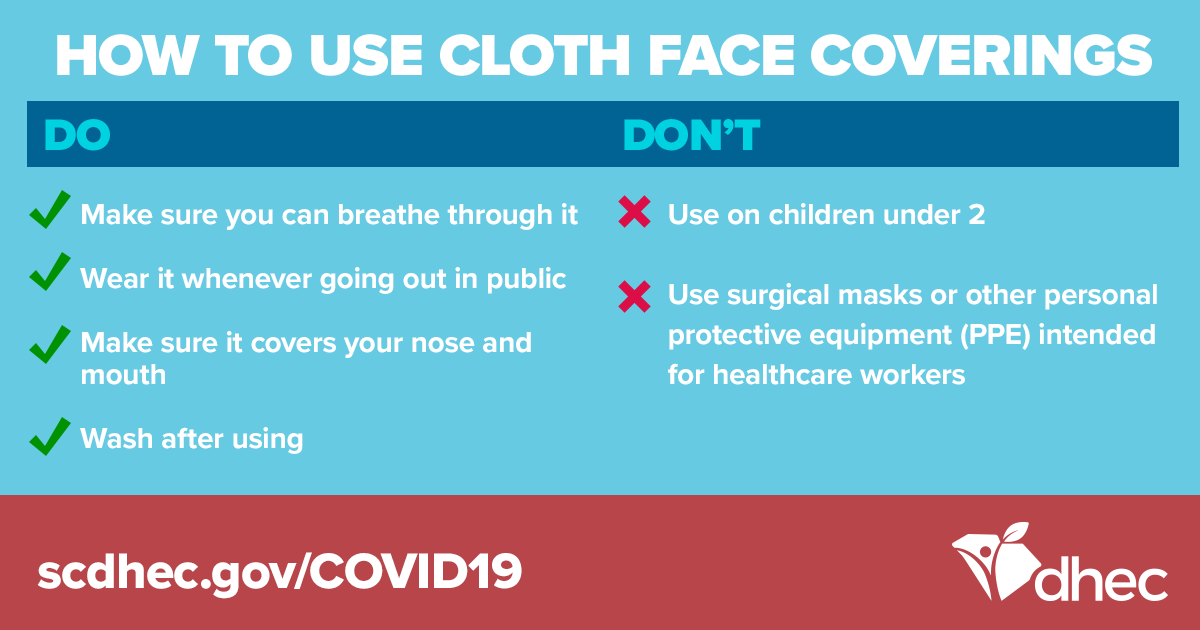 HOW TO USE CLOTH FACE COVERINGS

DO

Make sure you can breathe through it

Wear it whenever going out in public

Make sure it covers your nose and mouth

Wash after using

DON'T

Use on children under 2

Use surgical masks or other personal protective equipment (PPE) intended for healthcare workers

scdhec.gov/COVID19

dhec